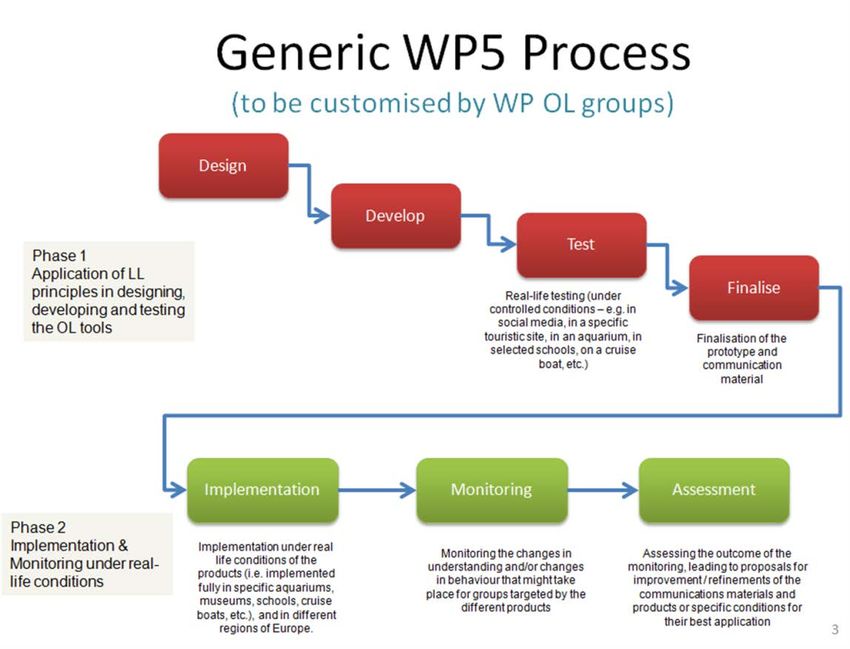 Generic WP5 Process
(to be customised by WP OL groups)

Design

Develop

Test

Finalise

Phase 1
Application of LL principles in designing, developing and testing the OL tools

Real-life testing (under controlled conditions – e.g. in social media, in a specific touristic site, in an aquarium, in selected schools, on a cruise boat, etc.)

Finalisation of the prototype and communication material

Implementation

Monitoring

Assessment

Phase 2
Implementation & Monitoring under real-life conditions

Implementation under real life conditions of the products (i.e. implemented fully in specific aquariums, museums, schools, cruise boats, etc.), and in different regions of Europe.

Monitoring the changes in understanding and/or changes in behaviour that might take place for groups targeted by the different products

Assessing the outcome of the monitoring, leading to proposals for improvement / refinements of the communications materials and products or specific conditions for their best application

3